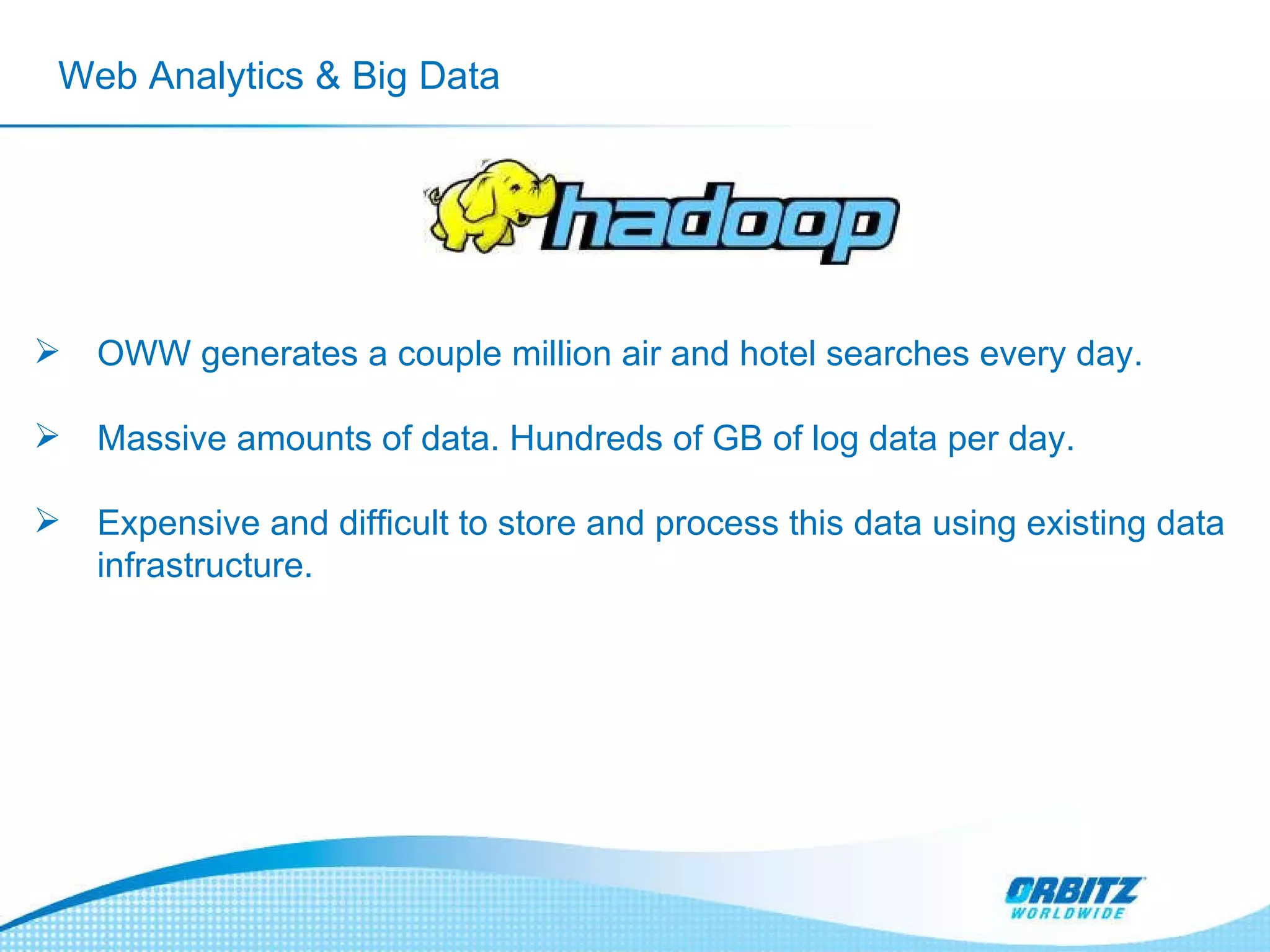 Web Analytics & Big Data

hadoop

➢ OWW generates a couple million air and hotel searches every day.

➢ Massive amounts of data. Hundreds of GB of log data per day.

➢ Expensive and difficult to store and process this data using existing data infrastructure.

ORBITZ WORLDWIDE